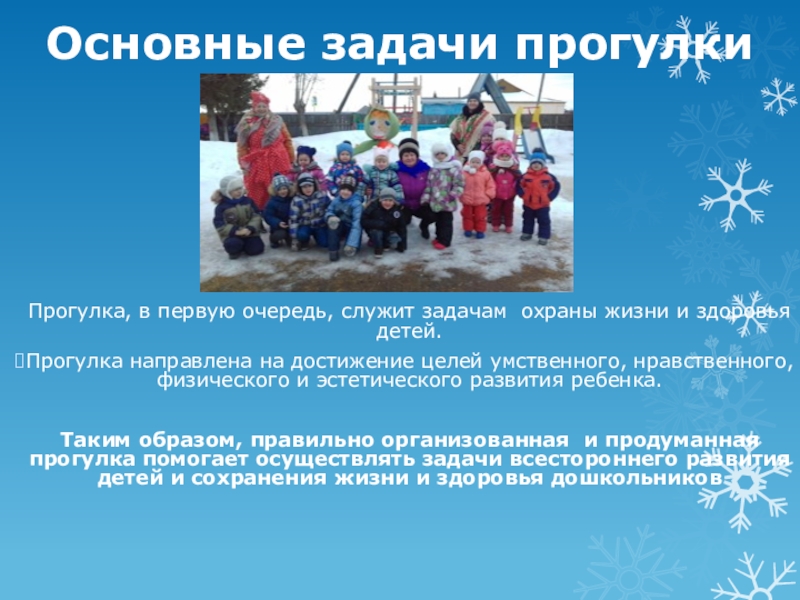 Основные задачи прогулки

Прогулка, в первую очередь, служит задачам охраны жизни и здоровья детей.

Прогулка направлена на достижение целей умственного, нравственного, физического и эстетического развития ребенка.

Таким образом, правильно организованная и продуманная прогулка помогает осуществлять задачи всестороннего развития детей и сохранения жизни и здоровья дошкольников.